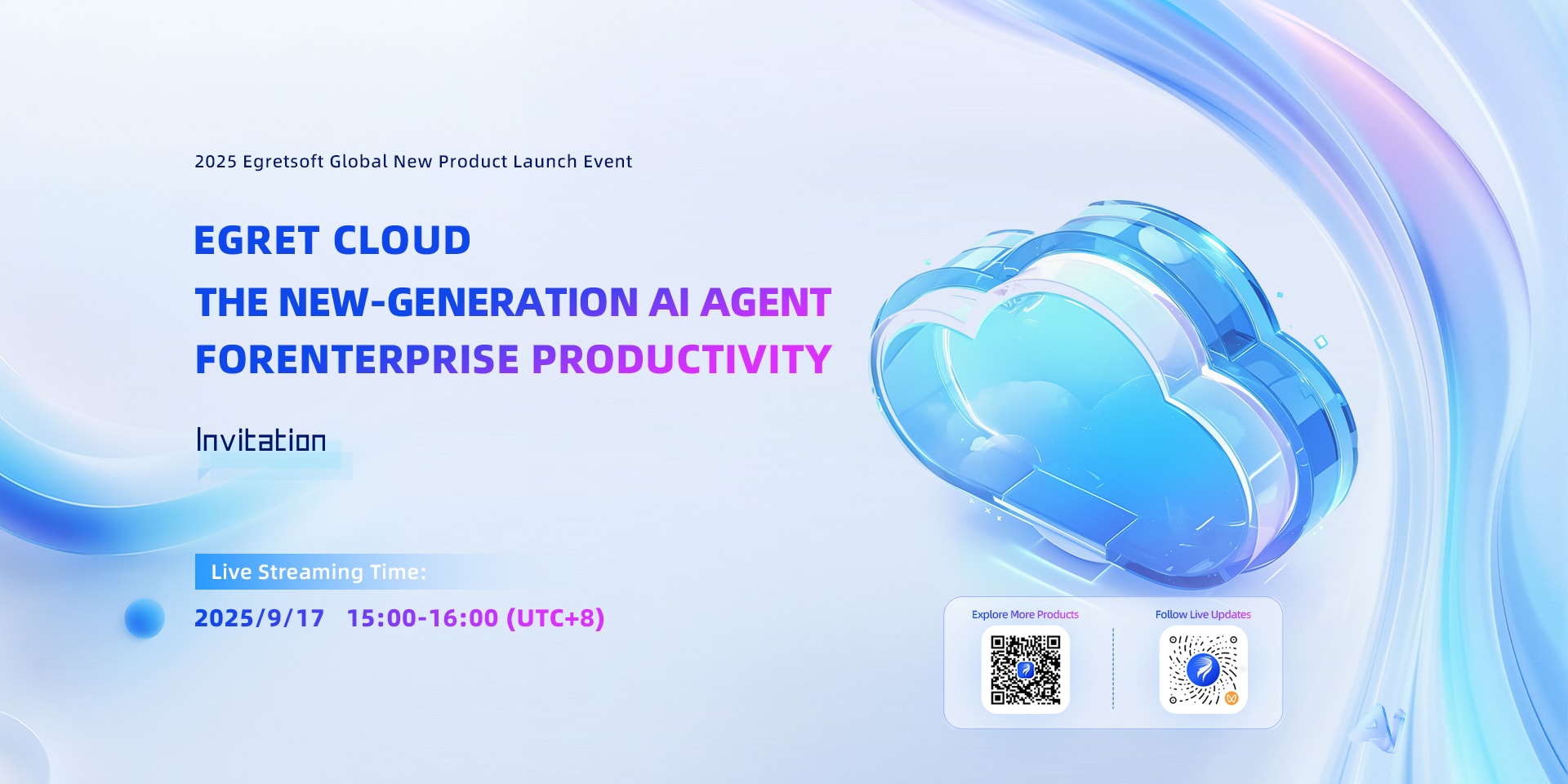 2025 Egretsoft Global New Product Launch Event

EGRET CLOUD
THE NEW-GENERATION AI AGENT
FORENTERPRISE PRODUCTIVITY

Invitation

Live Streaming Time:
2025/9/17 15:00-16:00 (UTC+8)

Explore More Products

Follow Live Updates